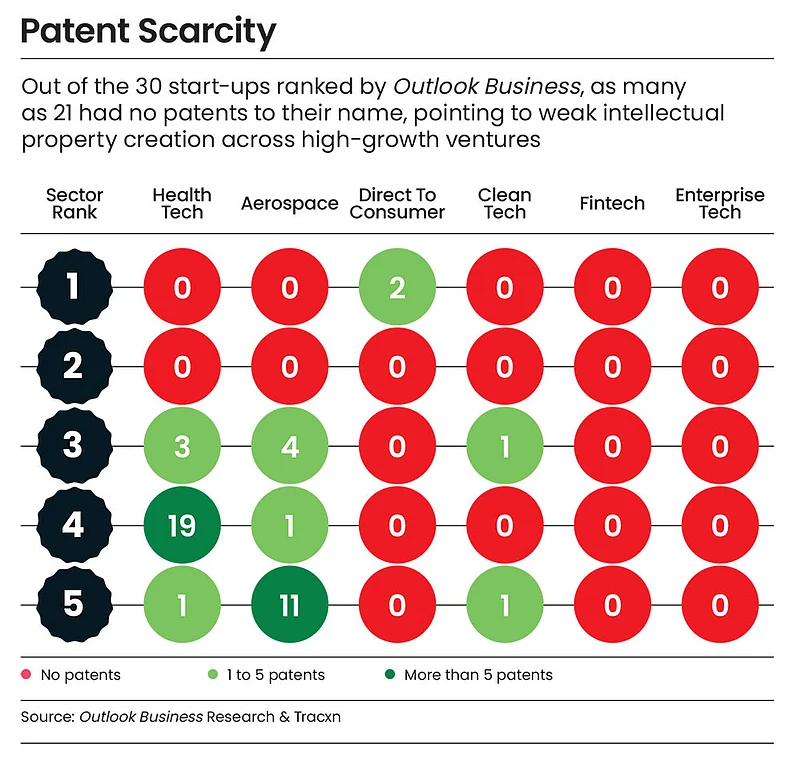 Patent Scarcity

Out of the 30 start-ups ranked by Outlook Business, as many as 21 had no patents to their name, pointing to weak intellectual property creation across high-growth ventures

| Sector Rank | Health Tech | Aerospace | Direct To Consumer | Clean Tech | Fintech | Enterprise Tech |
|---|---|---|---|---|---|---|
| 1 | 0 | 0 | 2 | 0 | 0 | 0 |
| 2 | 0 | 0 | 0 | 0 | 0 | 0 |
| 3 | 3 | 4 | 0 | 1 | 0 | 0 |
| 4 | 19 | 1 | 0 | 0 | 0 | 0 |
| 5 | 1 | 11 | 0 | 1 | 0 | 0 |

No patents
1 to 5 patents
More than 5 patents

Source: Outlook Business Research & Tracxn